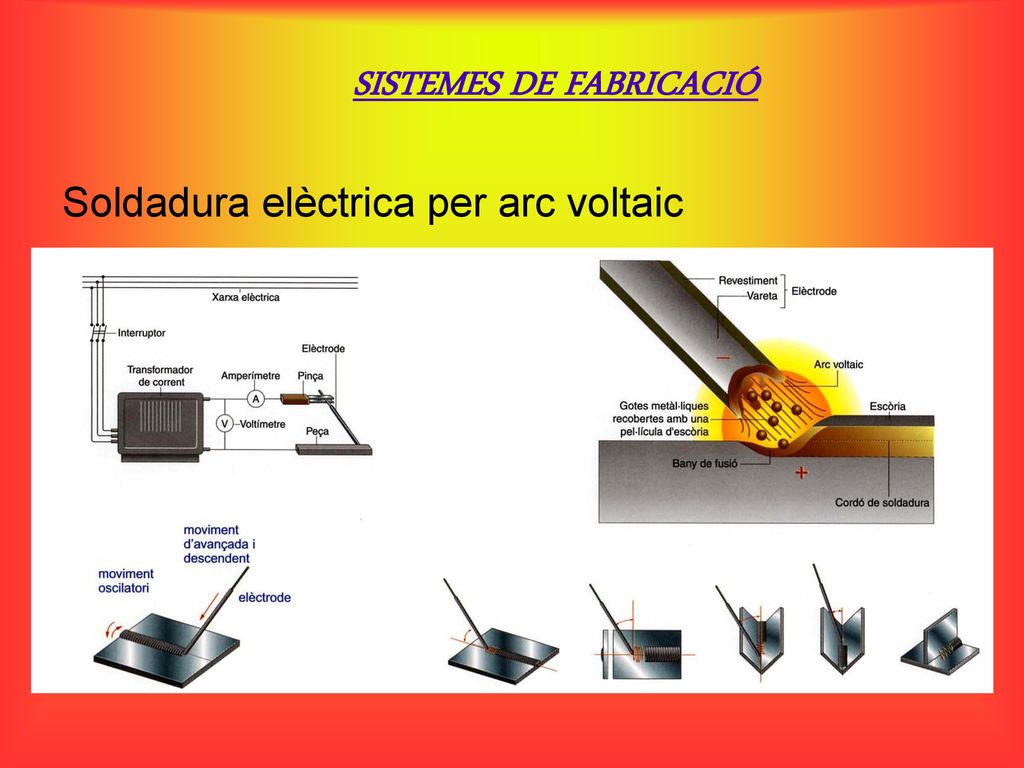 SISTEMES DE FABRICACIÓ

Soldadura elèctrica per arc voltaic

Xarxa elèctrica

Interruptor

Transformador de corrent

Amperímetre

A

V

Voltímetre

Elèctrode

Pinça

Peça

Revestiment

Vareta

Elèctrode

−

Arc voltaic

Gotes metàl·liques recobertes amb una pel·lícula d'escòria

Escòria

Bany de fusió

+

Cordó de soldadura

moviment d'avançada i descendent

moviment oscilatori

elèctrode